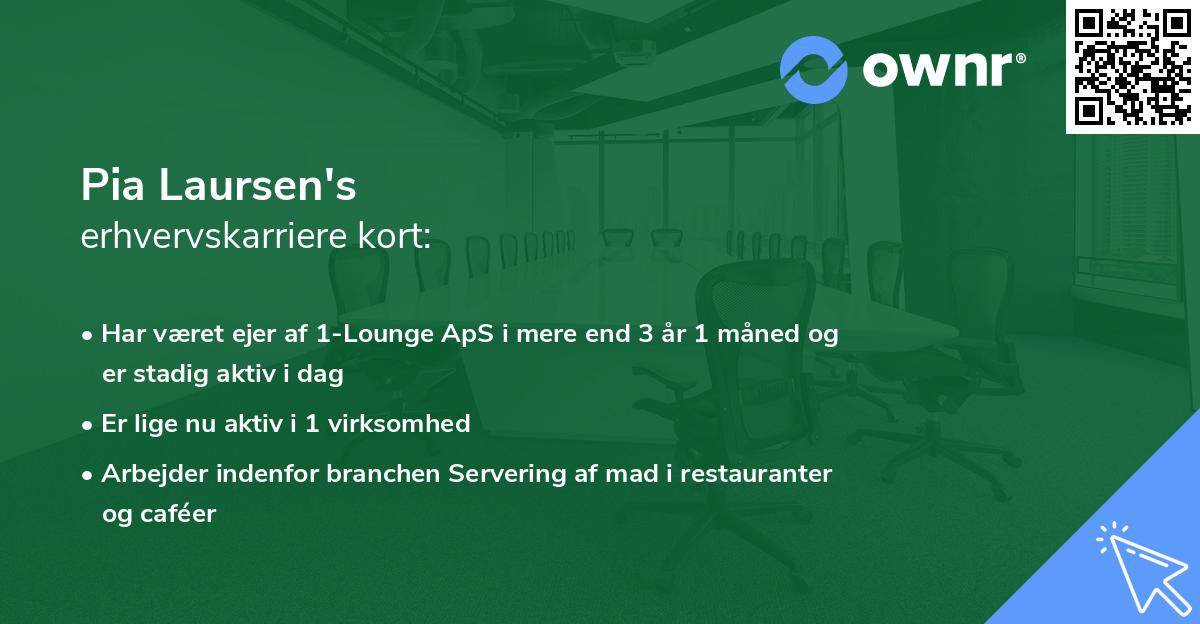 ownr®

Pia Laursen's
erhvervskarriere kort:

• Har været ejer af 1-Lounge ApS i mere end 3 år 1 måned og er stadig aktiv i dag

• Er lige nu aktiv i 1 virksomhed

• Arbejder indenfor branchen Servering af mad i restauranter og caféer